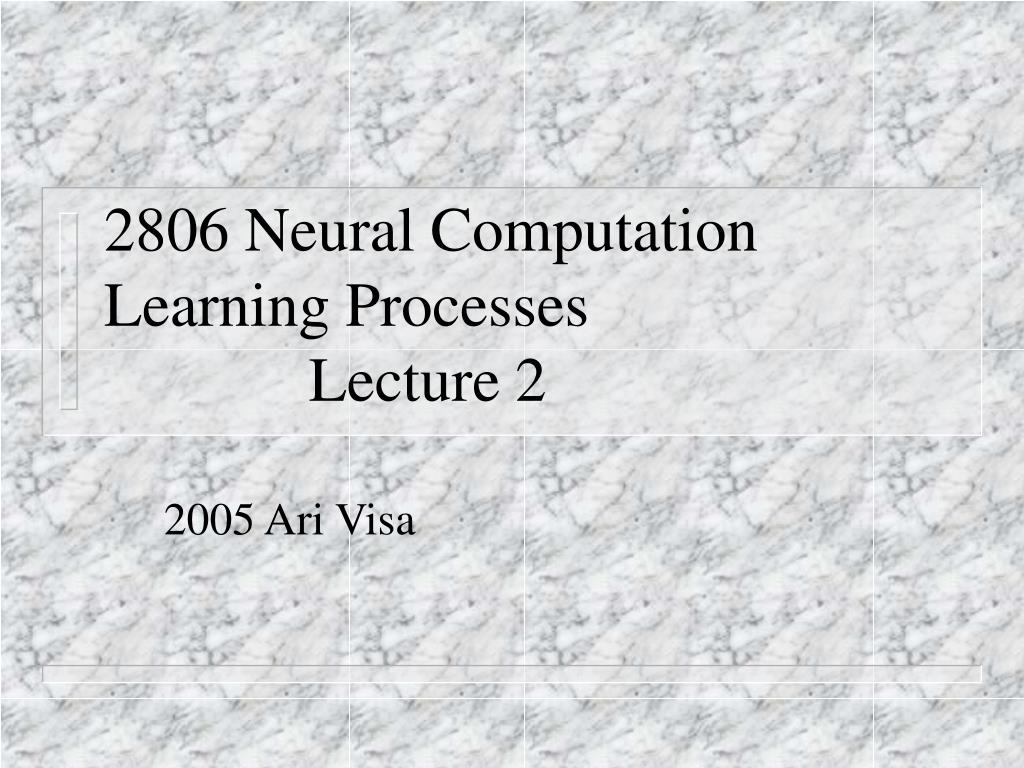 2806 Neural Computation
Learning Processes
Lecture 2

2005 Ari Visa